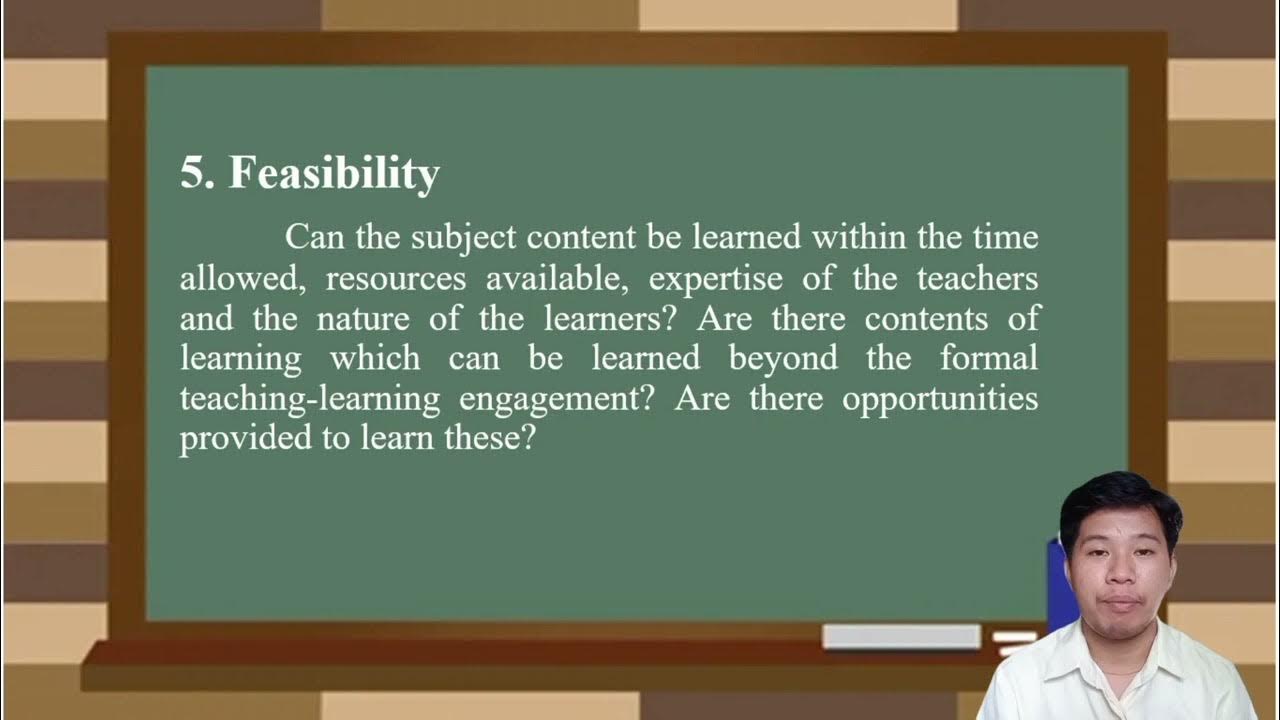 5. Feasibility

Can the subject content be learned within the time allowed, resources available, expertise of the teachers and the nature of the learners? Are there contents of learning which can be learned beyond the formal teaching-learning engagement? Are there opportunities provided to learn these?